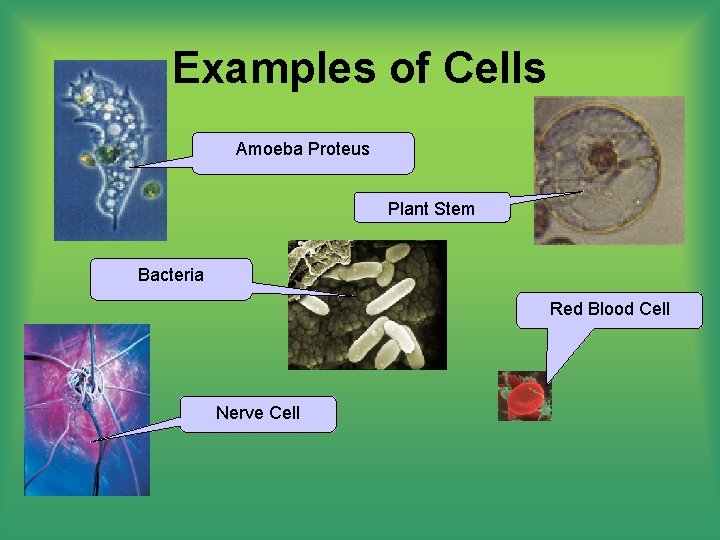 Examples of Cells

Amoeba Proteus

Plant Stem

Bacteria

Red Blood Cell

Nerve Cell